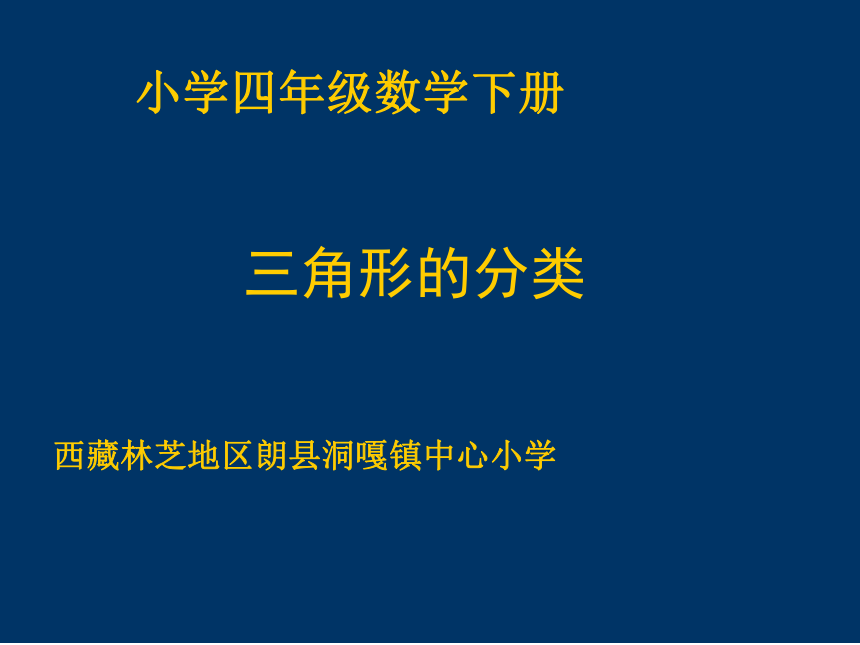 小学四年级数学下册

三角形的分类

西藏林芝地区朗县洞嘎镇中心小学